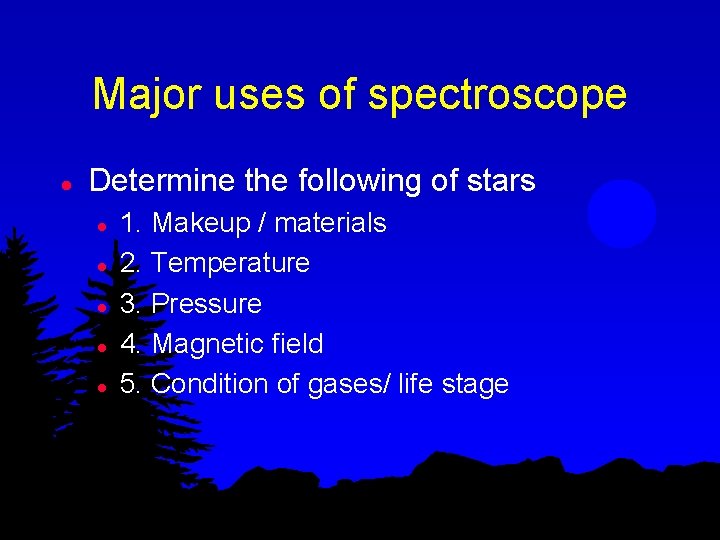 Major uses of spectroscope

- Determine the following of stars
  - 1. Makeup / materials
  - 2. Temperature
  - 3. Pressure
  - 4. Magnetic field
  - 5. Condition of gases/ life stage